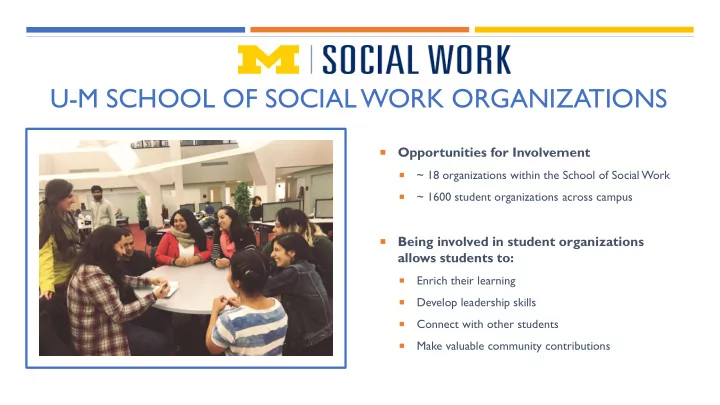 M | SOCIAL WORK

U-M SCHOOL OF SOCIAL WORK ORGANIZATIONS

Opportunities for Involvement
~ 18 organizations within the School of Social Work
~ 1600 student organizations across campus

Being involved in student organizations allows students to:
Enrich their learning
Develop leadership skills
Connect with other students
Make valuable community contributions